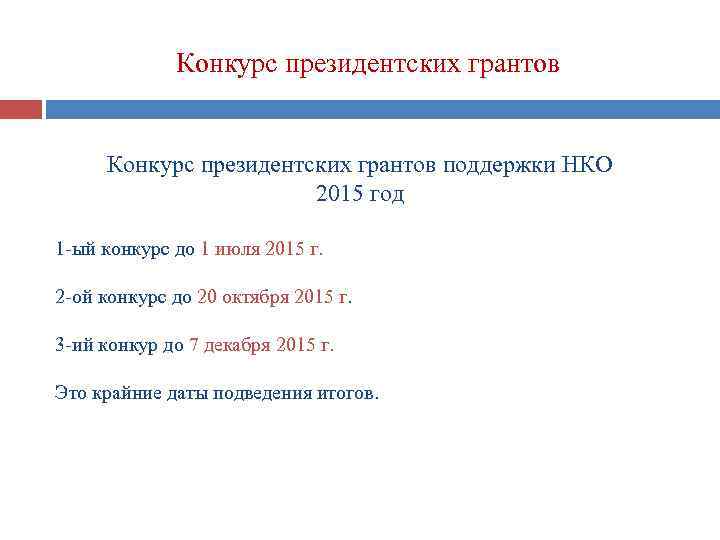 Конкурс президентских грантов

Конкурс президентских грантов поддержки НКО
2015 год

1-ый конкурс до 1 июля 2015 г.

2-ой конкурс до 20 октября 2015 г.

3-ий конкур до 7 декабря 2015 г.

Это крайние даты подведения итогов.